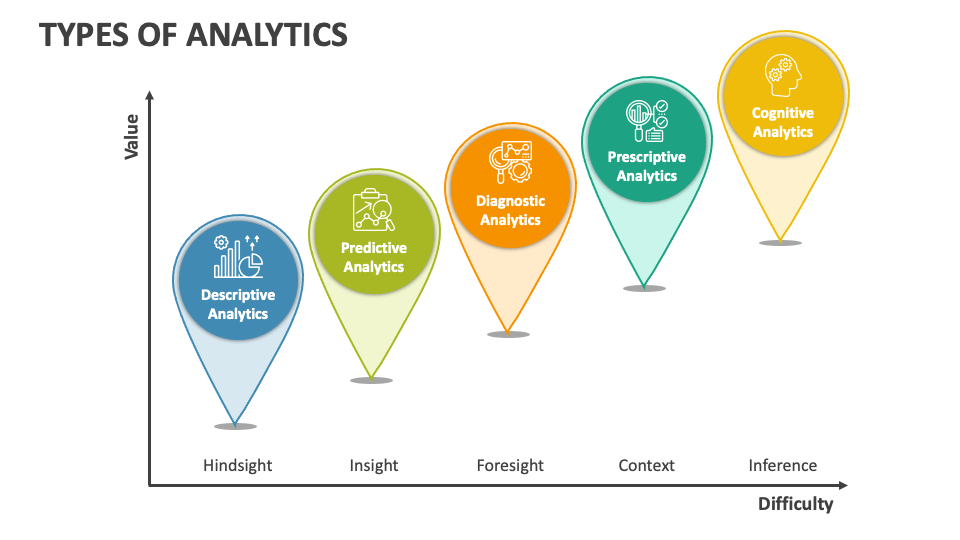 TYPES OF ANALYTICS

Value

Descriptive Analytics

Predictive Analytics

Diagnostic Analytics

Prescriptive Analytics

Cognitive Analytics

Hindsight

Insight

Foresight

Context

Inference

Difficulty